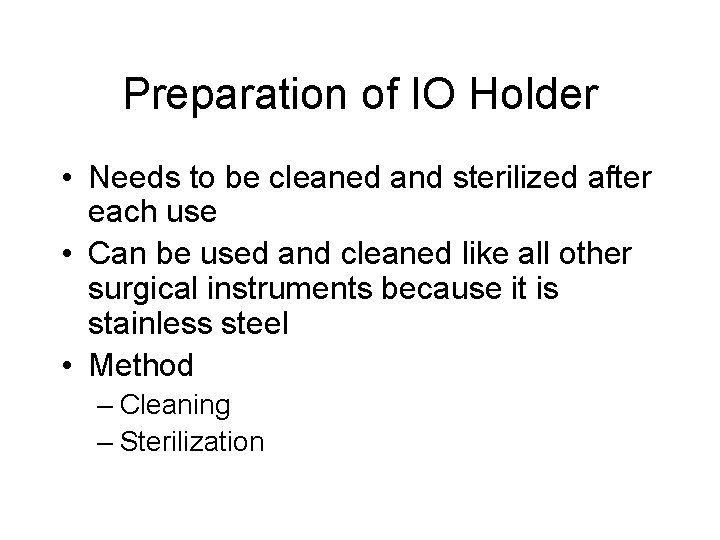 Preparation of IO Holder

• Needs to be cleaned and sterilized after each use
• Can be used and cleaned like all other surgical instruments because it is stainless steel
• Method
– Cleaning
– Sterilization